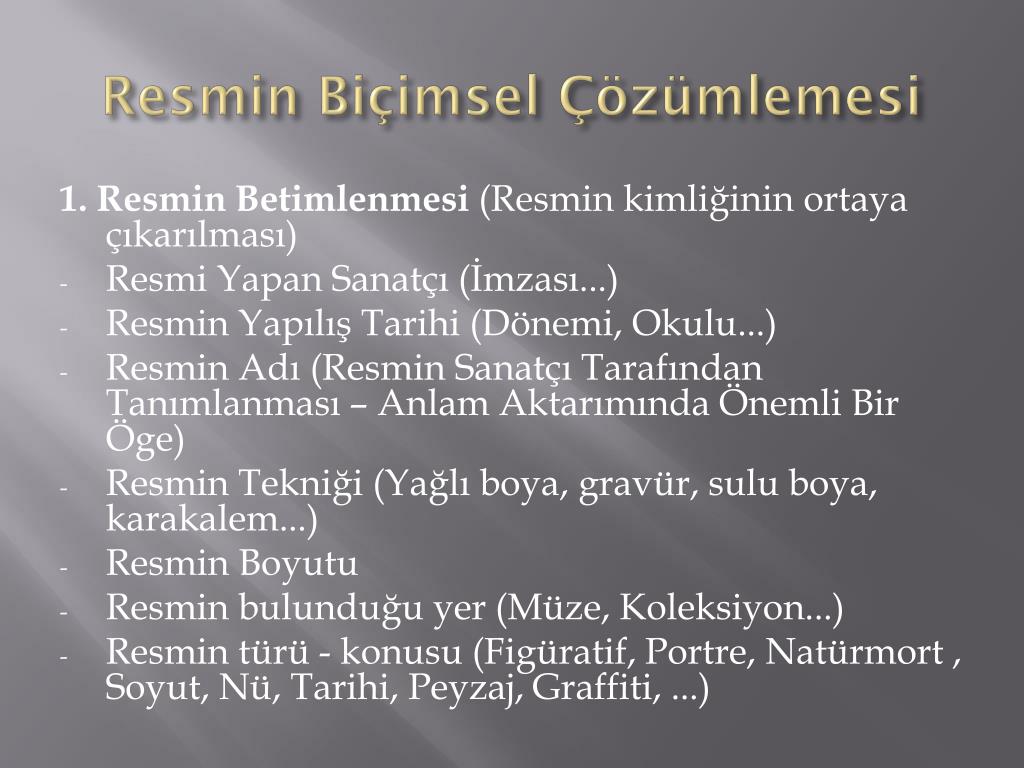 Resmin Biçimsel Çözümlemesi

1. Resmin Betimlenmesi (Resmin kimliğinin ortaya çıkarılması)
- Resmi Yapan Sanatçı (İmzası...)
- Resmin Yapılış Tarihi (Dönemi, Okulu...)
- Resmin Adı (Resmin Sanatçı Tarafından Tanımlanması – Anlam Aktarımında Önemli Bir Öge)
- Resmin Tekniği (Yağlı boya, gravür, sulu boya, karakalem...)
- Resmin Boyutu
- Resmin bulunduğu yer (Müze, Koleksiyon...)
- Resmin türü - konusu (Figüratif, Portre, Natürmort , Soyut, Nü, Tarihi, Peyzaj, Graffiti, ...)